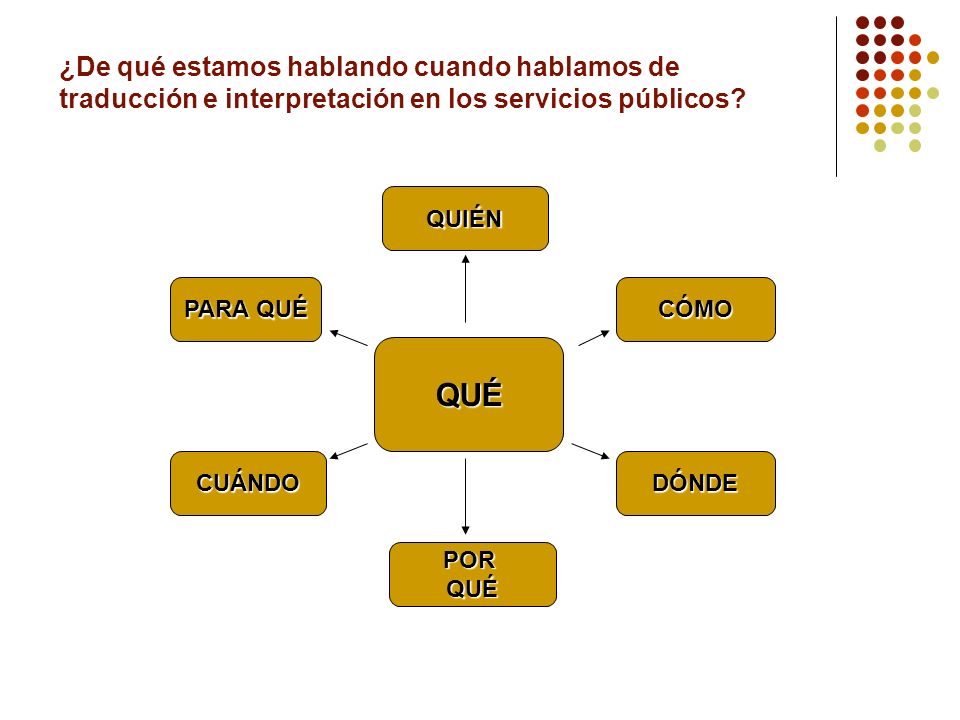 ¿De qué estamos hablando cuando hablamos de traducción e interpretación en los servicios públicos?

QUIÉN

PARA QUÉ

CÓMO

QUÉ

CUÁNDO

DÓNDE

POR QUÉ